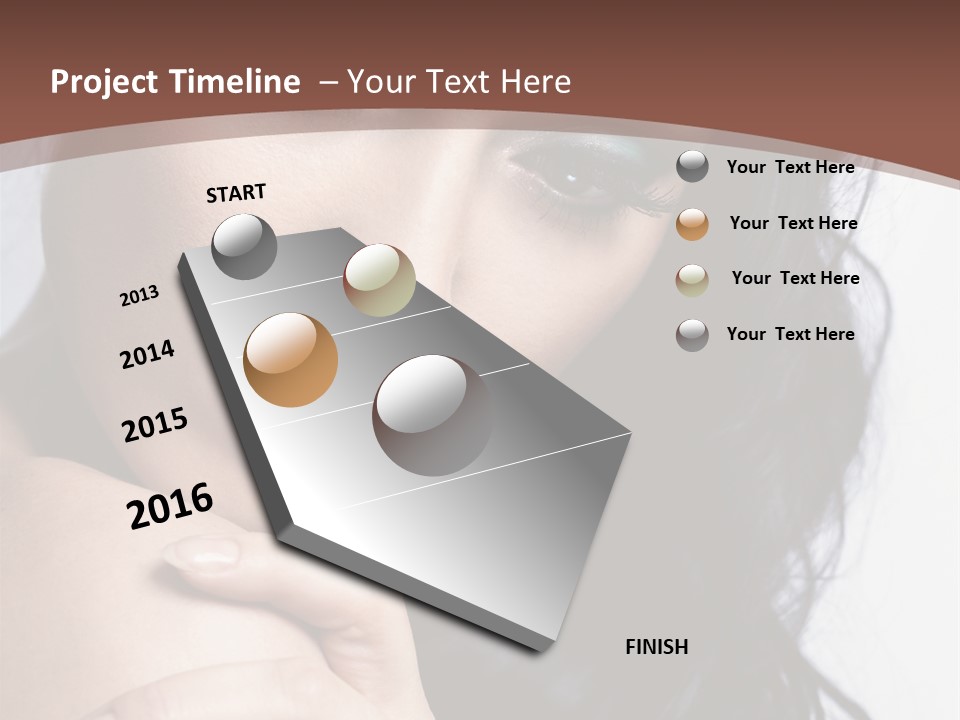 Project Timeline – Your Text Here

START

2013

2014

2015

2016

FINISH

Your Text Here

Your Text Here

Your Text Here

Your Text Here